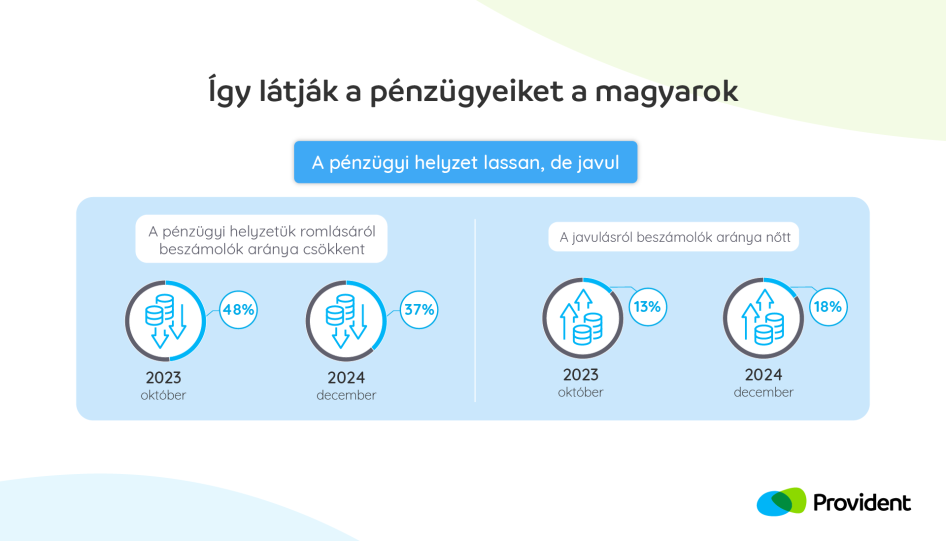 Így látják a pénzügyeiket a magyarok

A pénzügyi helyzet lassan, de javul

A pénzügyi helyzetük romlásáról beszámolók aránya csökkent

48%
2023
október

37%
2024
december

A javulásról beszámolók aránya nőtt

13%
2023
október

18%
2024
december

Provident